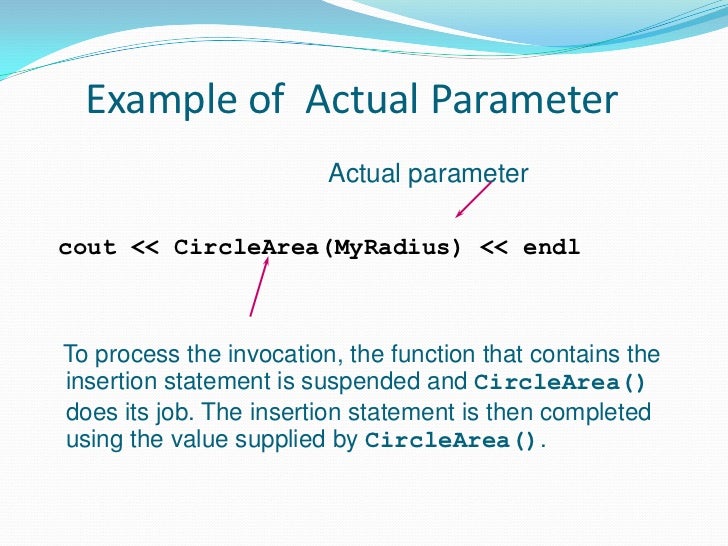 Example of Actual Parameter

Actual parameter

cout << CircleArea(MyRadius) << endl

To process the invocation, the function that contains the insertion statement is suspended and CircleArea() does its job. The insertion statement is then completed using the value supplied by CircleArea().